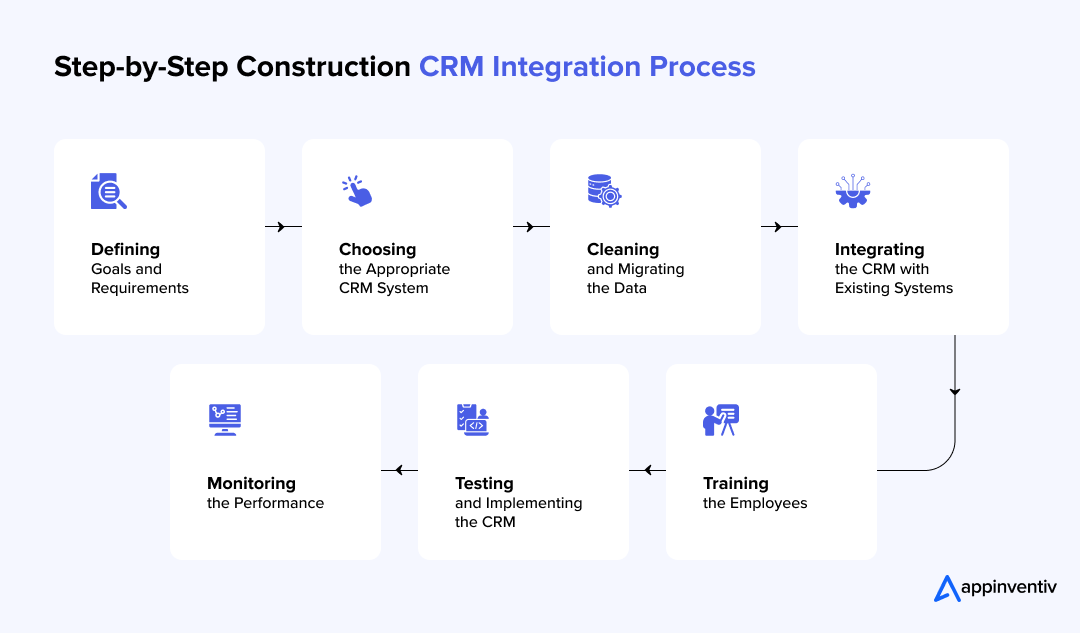 Step-by-Step Construction CRM Integration Process

Defining
Goals and Requirements

Choosing
the Appropriate CRM System

Cleaning
and Migrating the Data

Integrating
the CRM with Existing Systems

Training
the Employees

Testing
and Implementing the CRM

Monitoring
the Performance

appinventiv